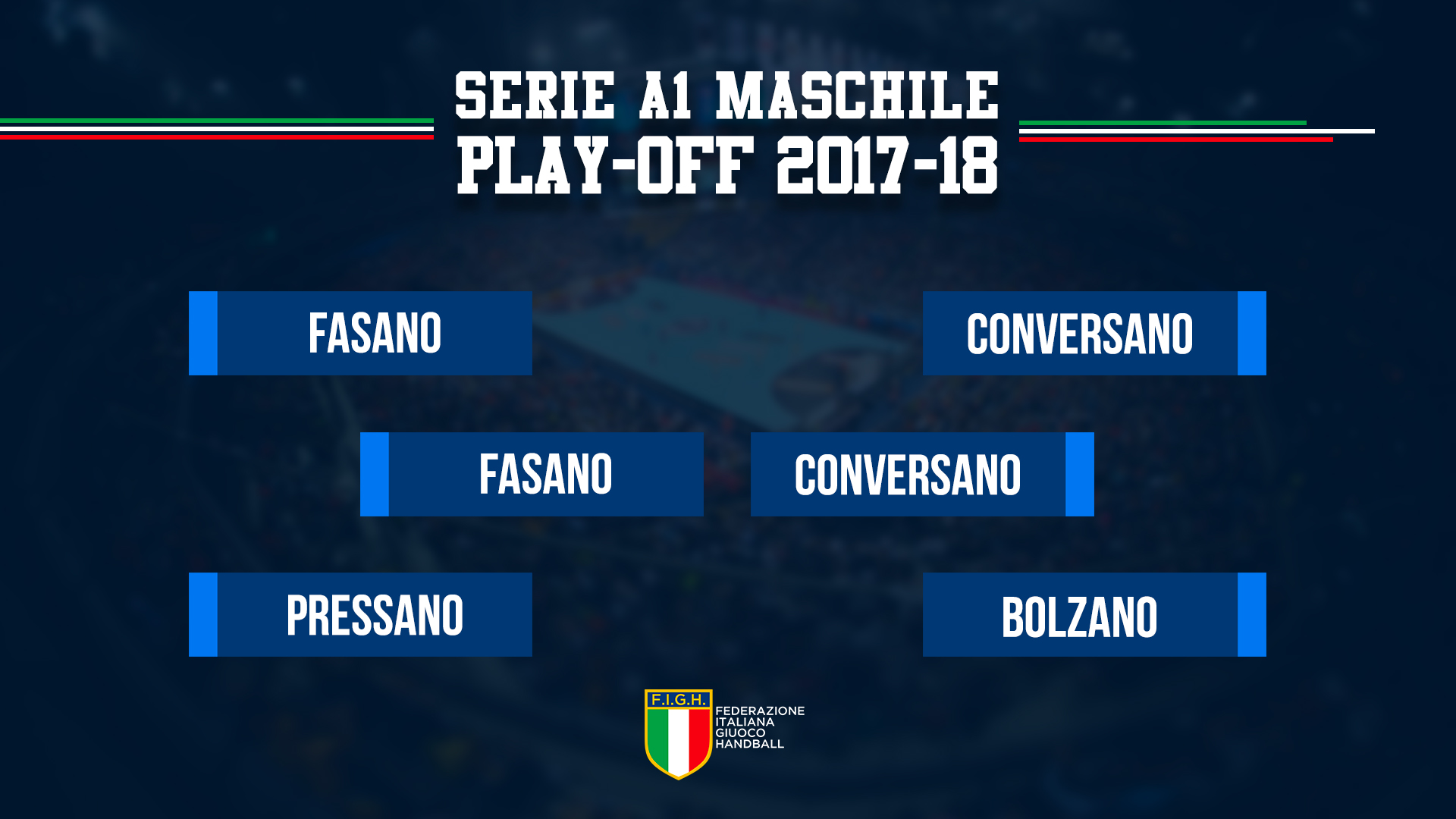 SERIE A1 MASCHILE
PLAY-OFF 2017-18

FASANO

CONVERSANO

FASANO

CONVERSANO

PRESSANO

BOLZANO

F.I.G.H.
FEDERAZIONE
ITALIANA
GIUOCO
HANDBALL